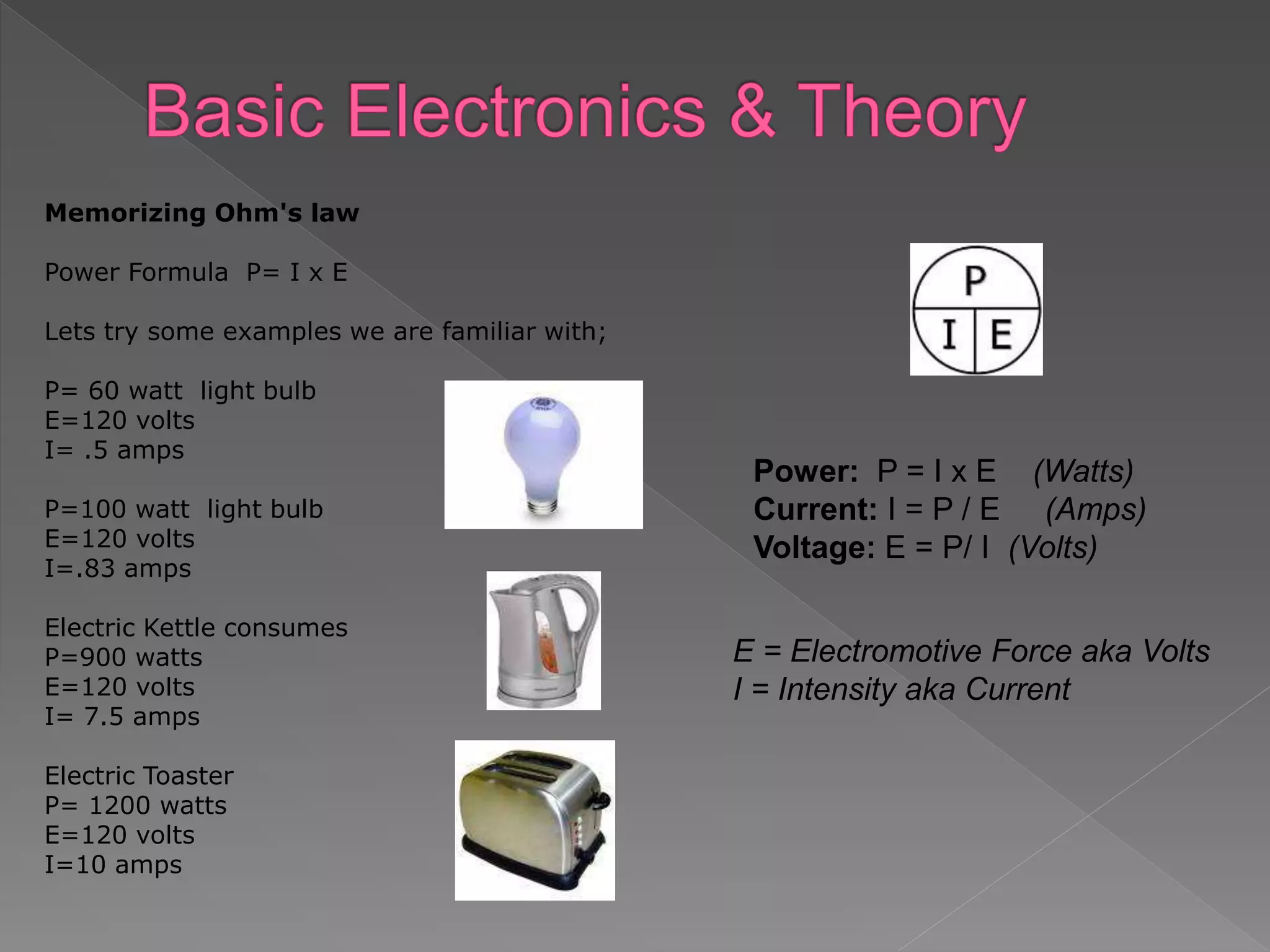 Basic Electronics & Theory

Memorizing Ohm's law

Power Formula P= I x E

Lets try some examples we are familiar with;

P= 60 watt light bulb
E=120 volts
I= .5 amps

P=100 watt light bulb
E=120 volts
I=.83 amps

Electric Kettle consumes
P=900 watts
E=120 volts
I= 7.5 amps

Electric Toaster
P= 1200 watts
E=120 volts
I=10 amps

P
I E

Power: P = I x E (Watts)
Current: I = P / E (Amps)
Voltage: E = P/ I (Volts)

E = Electromotive Force aka Volts
I = Intensity aka Current